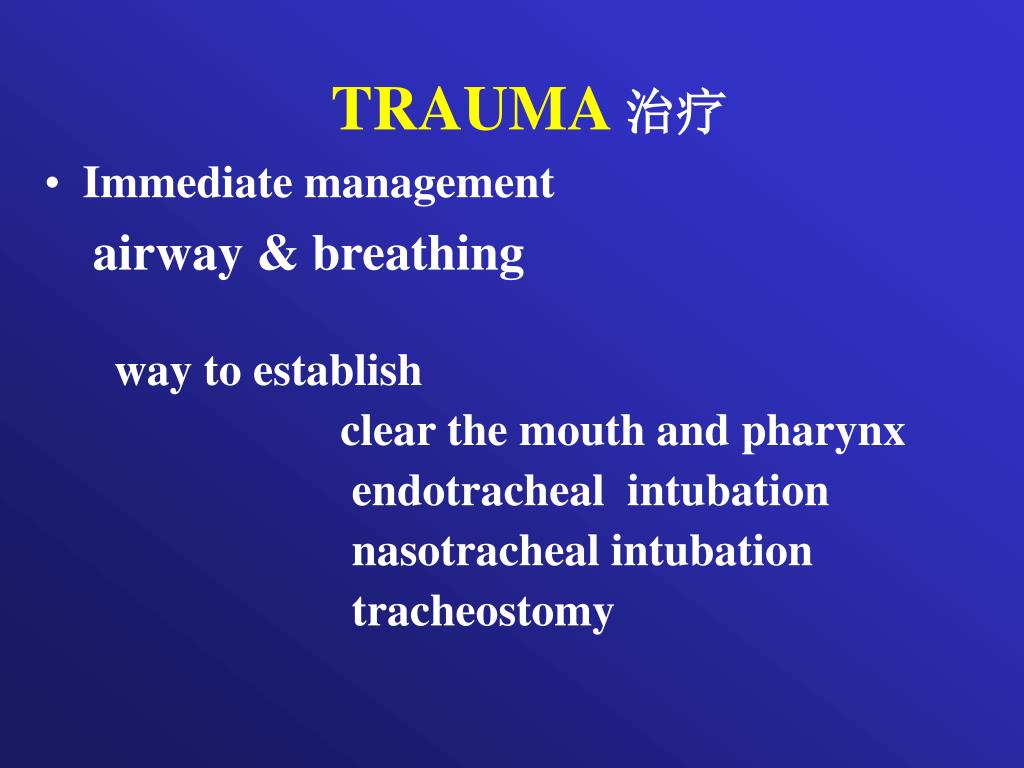 TRAUMA 治疗

• Immediate management

airway & breathing

way to establish

clear the mouth and pharynx

endotracheal intubation

nasotracheal intubation

tracheostomy